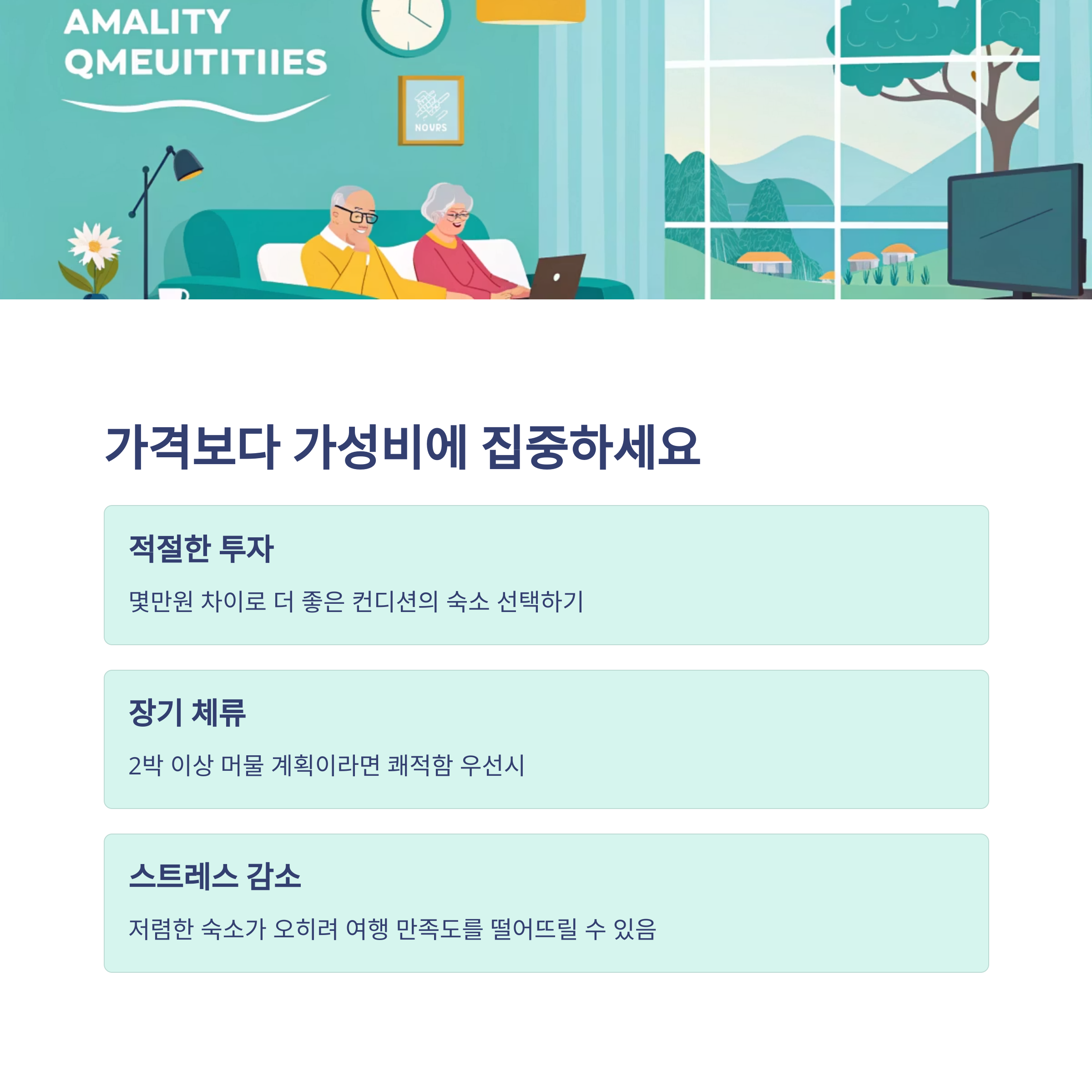 AMALITY
QMEUITITIIES

NOURS

가격보다 가성비에 집중하세요

적절한 투자

몇만원 차이로 더 좋은 컨디션의 숙소 선택하기

장기 체류

2박 이상 머물 계획이라면 쾌적함 우선시

스트레스 감소

저렴한 숙소가 오히려 여행 만족도를 떨어뜨릴 수 있음